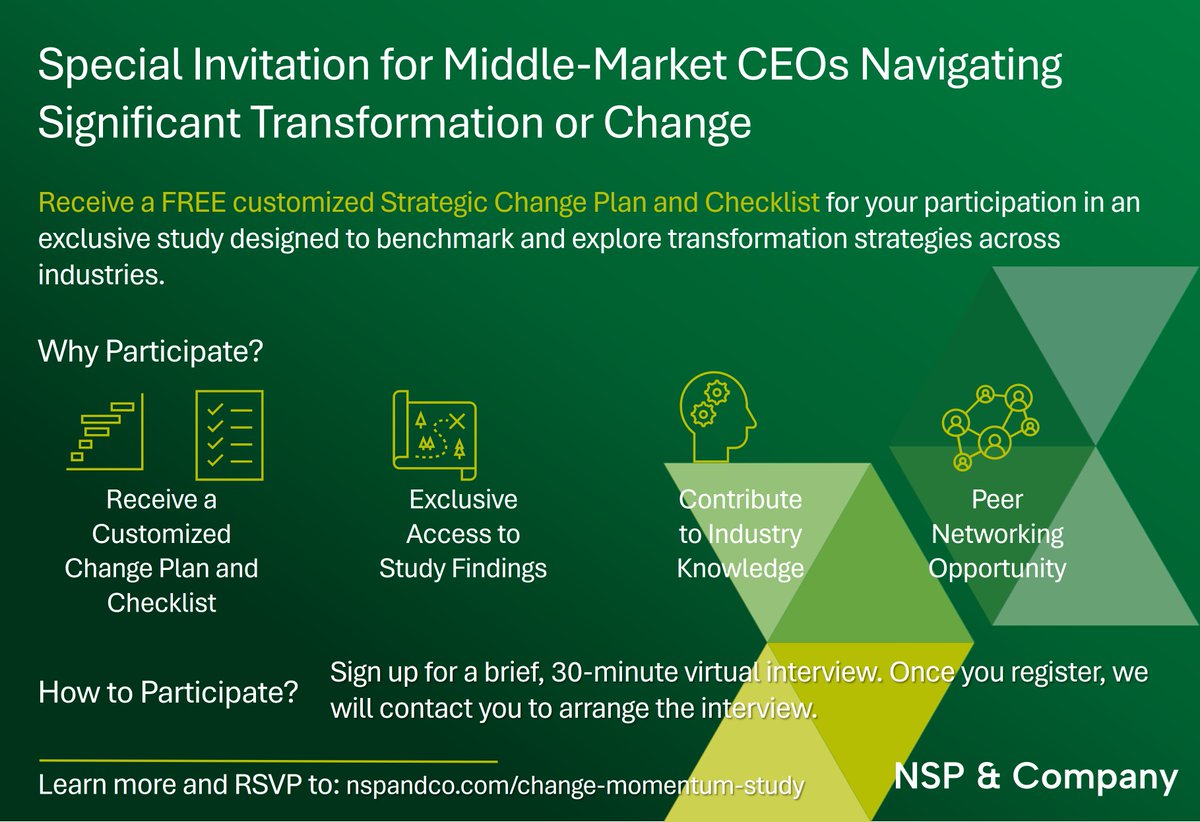 Special Invitation for Middle-Market CEOs Navigating Significant Transformation or Change

Receive a FREE customized Strategic Change Plan and Checklist for your participation in an exclusive study designed to benchmark and explore transformation strategies across industries.

Why Participate?

Receive a Customized Change Plan and Checklist

Exclusive Access to Study Findings

Contribute to Industry Knowledge

Peer Networking Opportunity

How to Participate?

Sign up for a brief, 30-minute virtual interview. Once you register, we will contact you to arrange the interview.

Learn more and RSVP to: nspandco.com/change-momentum-study

NSP & Company